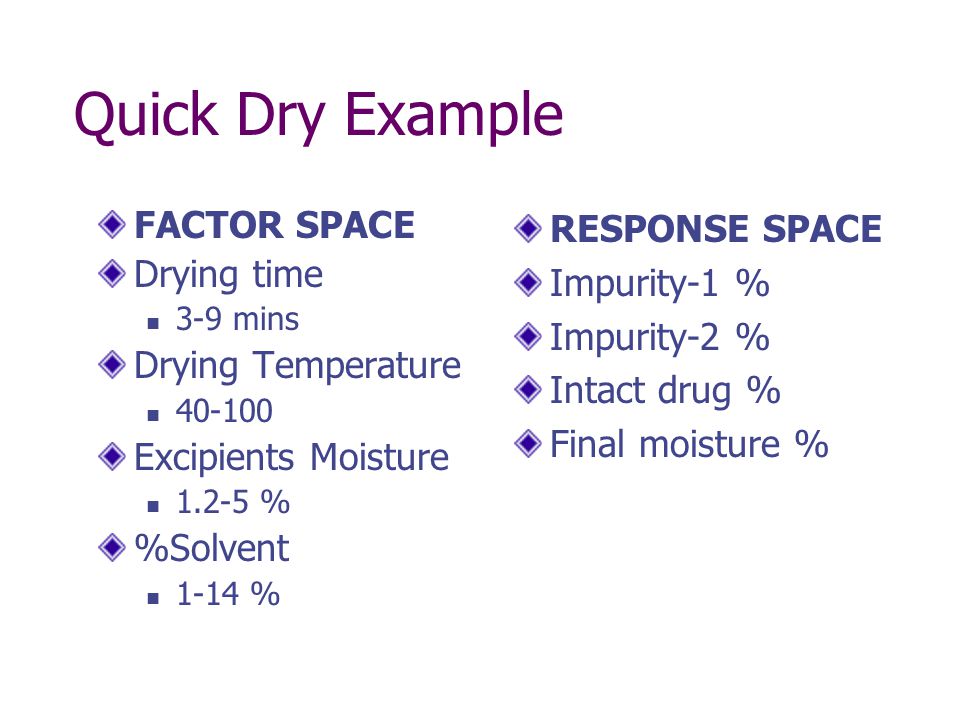 Quick Dry Example

FACTOR SPACE
Drying time
3-9 mins
Drying Temperature
40-100
Excipients Moisture
1.2-5 %
%Solvent
1-14 %

RESPONSE SPACE
Impurity-1 %
Impurity-2 %
Intact drug %
Final moisture %